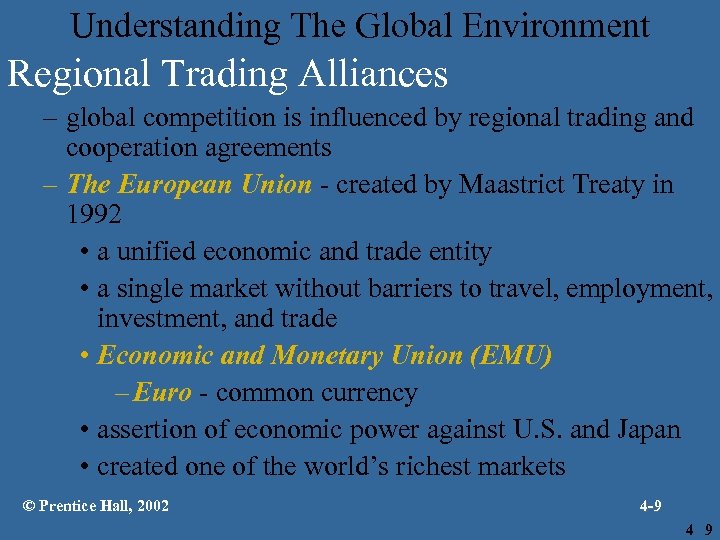 Understanding The Global Environment

Regional Trading Alliances

– global competition is influenced by regional trading and cooperation agreements

– The European Union - created by Maastrict Treaty in 1992

• a unified economic and trade entity

• a single market without barriers to travel, employment, investment, and trade

• Economic and Monetary Union (EMU)

– Euro - common currency

• assertion of economic power against U.S. and Japan

• created one of the world's richest markets

© Prentice Hall, 2002

4-9

4 9